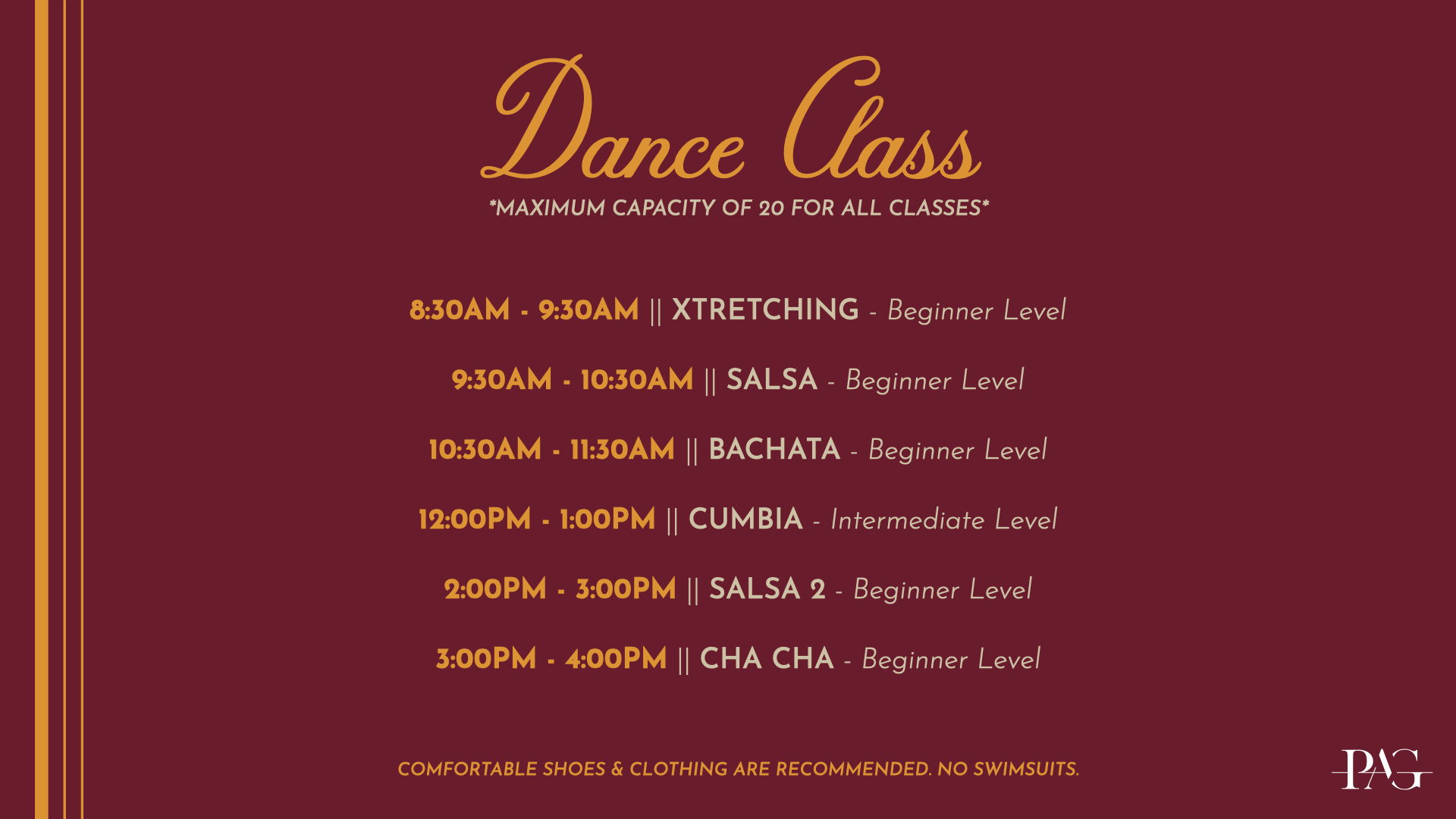 Dance Class

*MAXIMUM CAPACITY OF 20 FOR ALL CLASSES*

8:30AM - 9:30AM || XTRETCHING - Beginner Level

9:30AM - 10:30AM || SALSA - Beginner Level

10:30AM - 11:30AM || BACHATA - Beginner Level

12:00PM - 1:00PM || CUMBIA - Intermediate Level

2:00PM - 3:00PM || SALSA 2 - Beginner Level

3:00PM - 4:00PM || CHA CHA - Beginner Level

COMFORTABLE SHOES & CLOTHING ARE RECOMMENDED. NO SWIMSUITS.

PAG